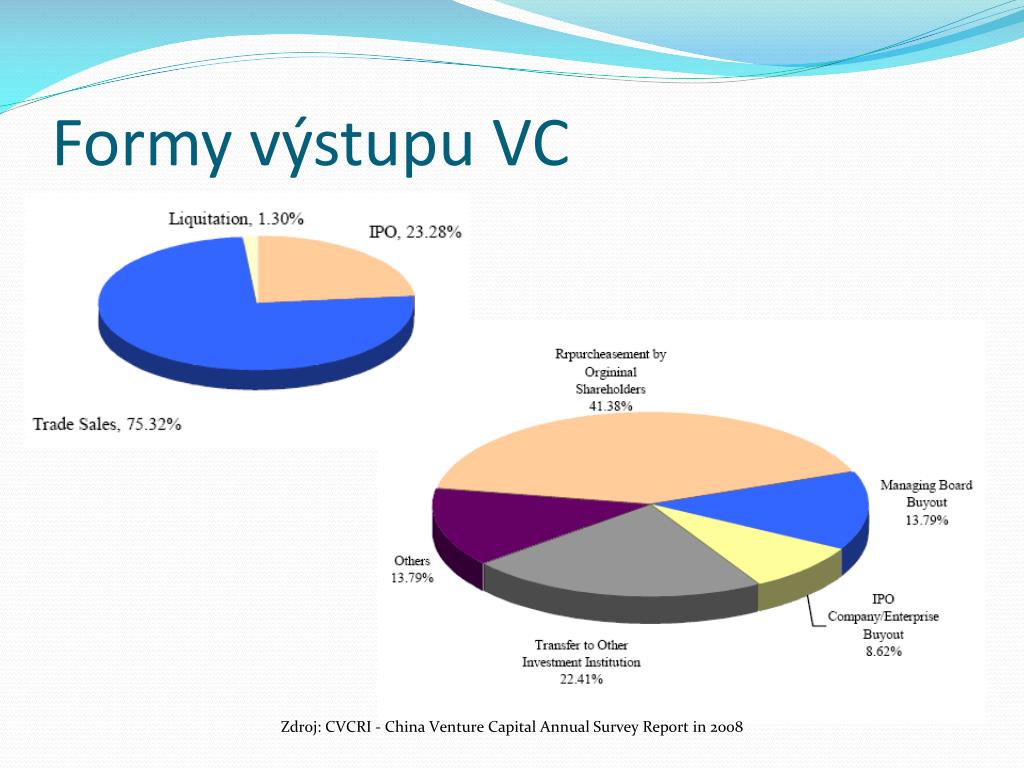 Formy výstupu VC

Liquitation, 1.30%

IPO, 23.28%

Trade Sales, 75.32%

Rrpurcheasement by Orgininal Shareholders 41.38%

Managing Board Buyout 13.79%

IPO Company/Enterprise Buyout 8.62%

Transfer to Other Investment Institution 22.41%

Others 13.79%

Zdroj: CVCRI - China Venture Capital Annual Survey Report in 2008